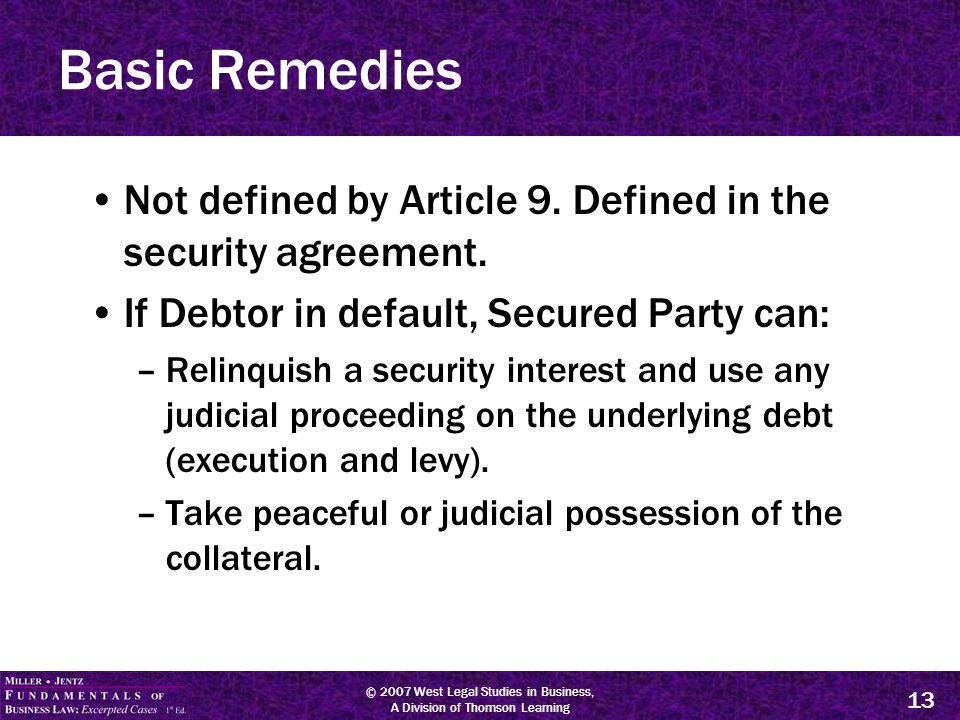 Basic Remedies

• Not defined by Article 9. Defined in the security agreement.

• If Debtor in default, Secured Party can:

– Relinquish a security interest and use any judicial proceeding on the underlying debt (execution and levy).

– Take peaceful or judicial possession of the collateral.

MILLER • JENTZ
FUNDAMENTALS OF
BUSINESS LAW: Excerpted Cases 1st Ed.

© 2007 West Legal Studies in Business, A Division of Thomson Learning

13